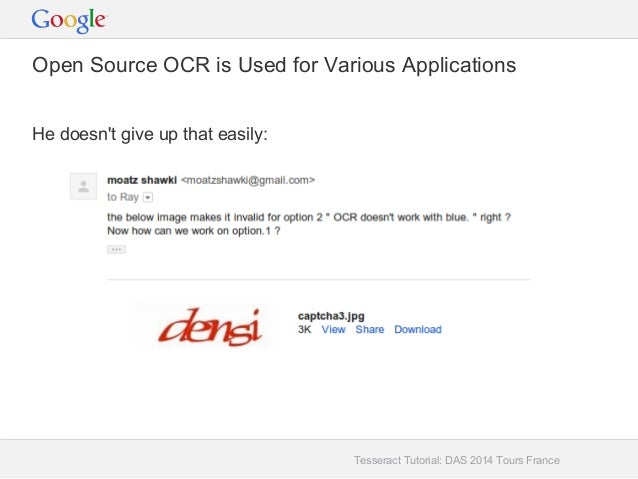 Google

Open Source OCR is Used for Various Applications

He doesn't give up that easily:

moatz shawki <moatzshawki@gmail.com>
to Ray

the below image makes it invalid for option 2 " OCR doesn't work with blue. " right ?
Now how can we work on option.1 ?

...

densi

captcha3.jpg
3K View Share Download

Tesseract Tutorial: DAS 2014 Tours France